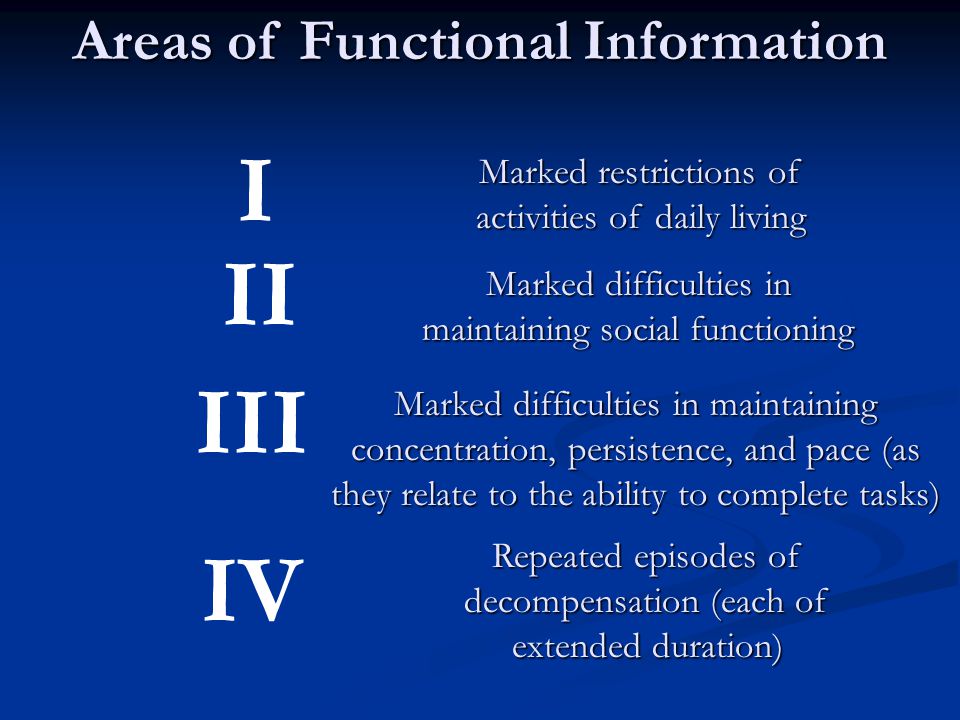 Areas of Functional Information

I

Marked restrictions of activities of daily living

II

Marked difficulties in maintaining social functioning

III

Marked difficulties in maintaining concentration, persistence, and pace (as they relate to the ability to complete tasks)

IV

Repeated episodes of decompensation (each of extended duration)